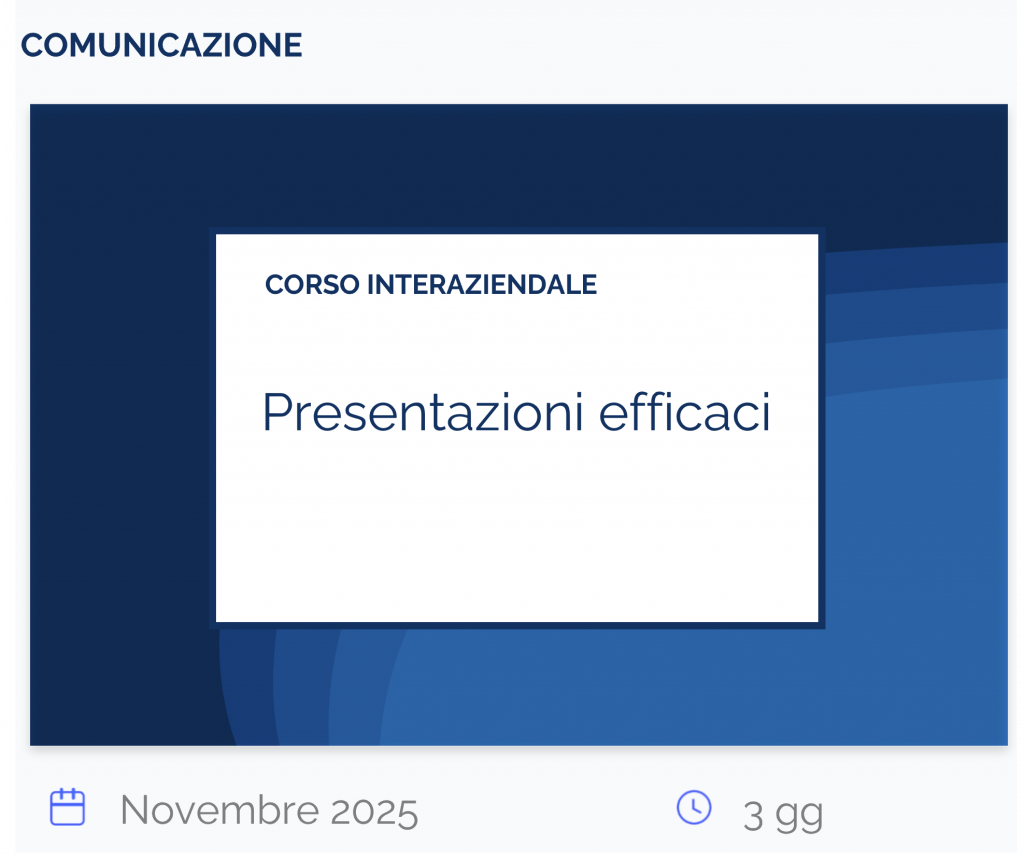 COMUNICAZIONE

CORSO INTERAZIENDALE

Presentazioni efficaci

Novembre 2025

3 gg